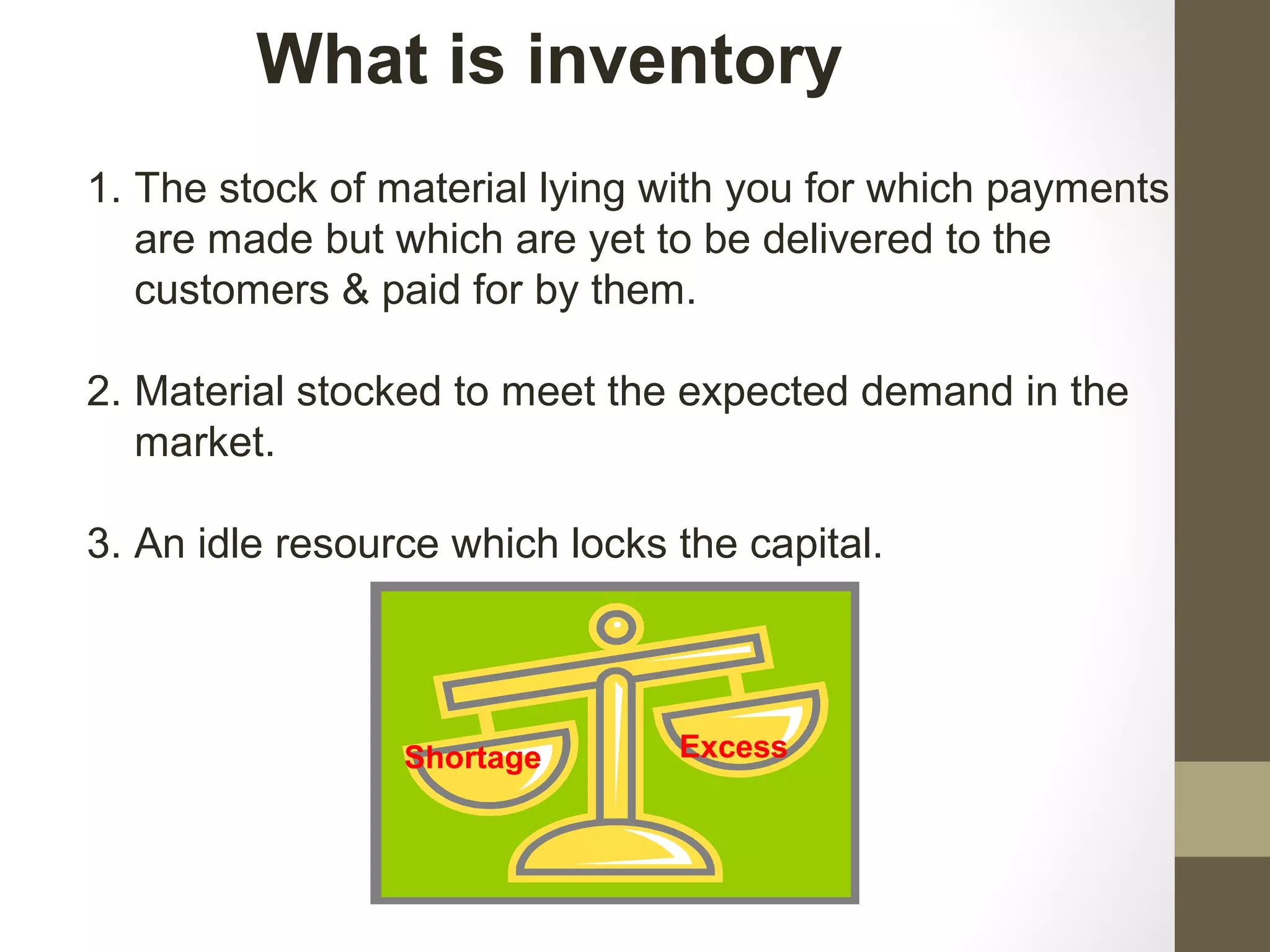 What is inventory

1. The stock of material lying with you for which payments are made but which are yet to be delivered to the customers & paid for by them.

2. Material stocked to meet the expected demand in the market.

3. An idle resource which locks the capital.

Shortage

Excess